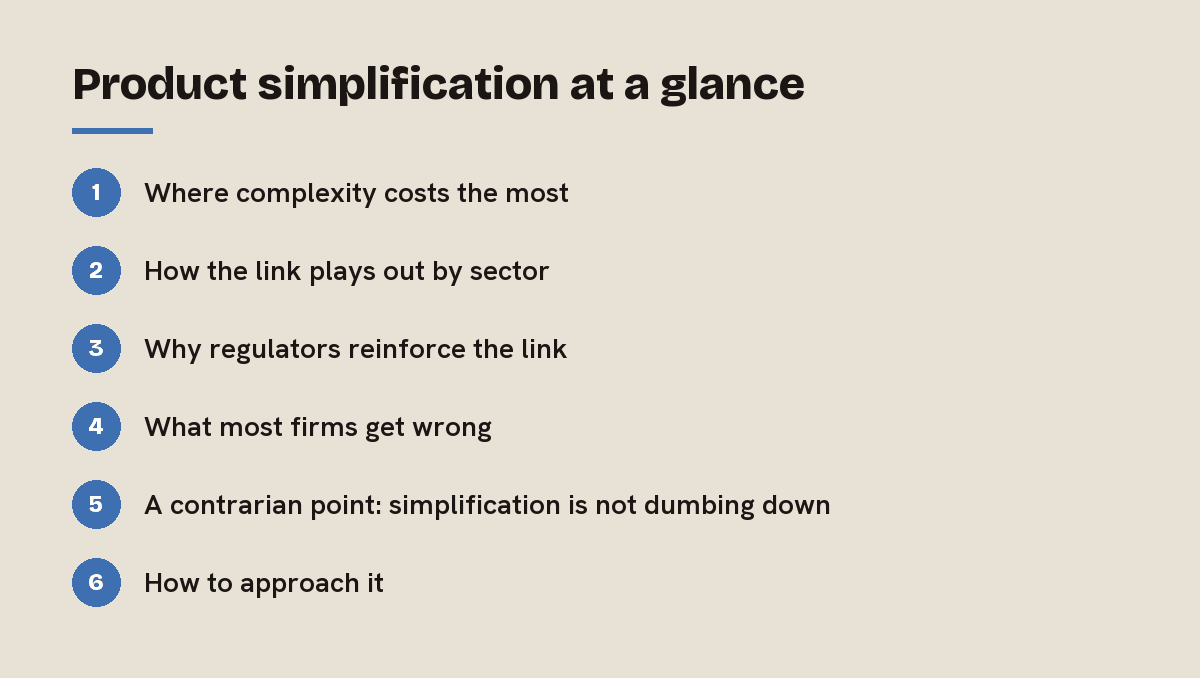 Product simplification at a glance

1 Where complexity costs the most

2 How the link plays out by sector

3 Why regulators reinforce the link

4 What most firms get wrong

5 A contrarian point: simplification is not dumbing down

6 How to approach it